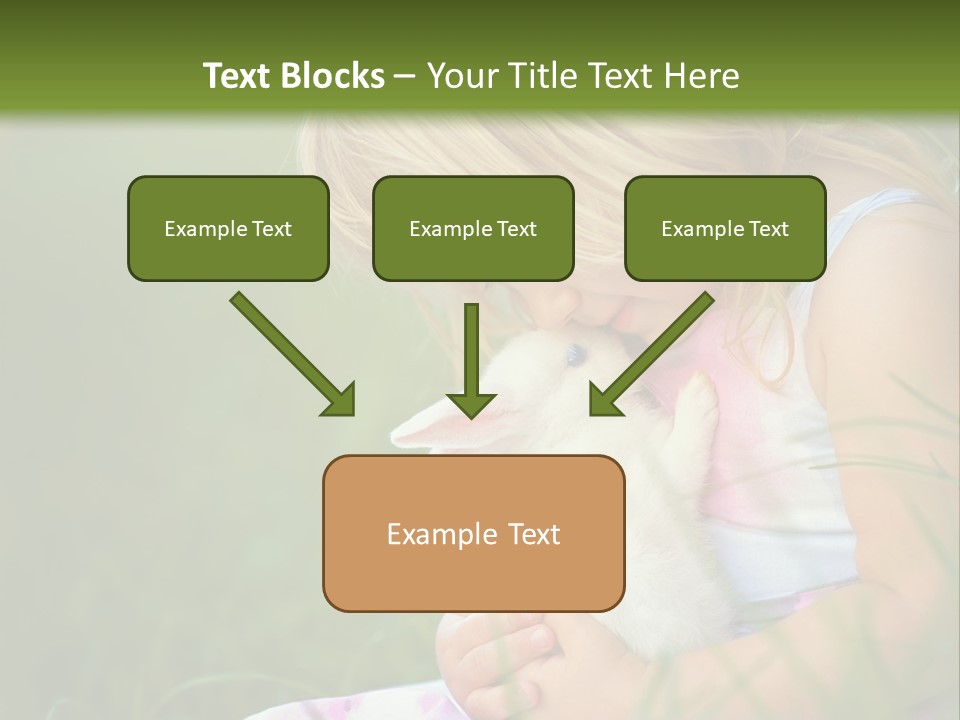 Text Blocks – Your Title Text Here

Example Text

Example Text

Example Text

Example Text